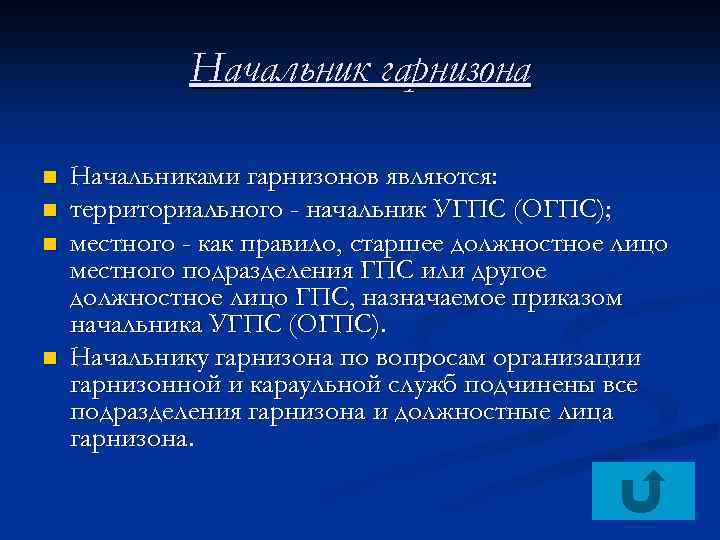 Начальник гарнизона

Начальниками гарнизонов являются:

территориального - начальник УГПС (ОГПС);

местного - как правило, старшее должностное лицо местного подразделения ГПС или другое должностное лицо ГПС, назначаемое приказом начальника УГПС (ОГПС).

Начальнику гарнизона по вопросам организации гарнизонной и караульной служб подчинены все подразделения гарнизона и должностные лица гарнизона.